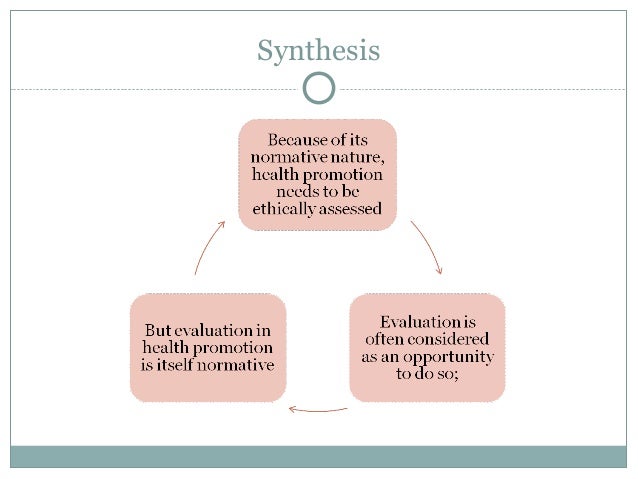 Synthesis

Because of its normative nature, health promotion needs to be ethically assessed

Evaluation is often considered as an opportunity to do so;

But evaluation in health promotion is itself normative